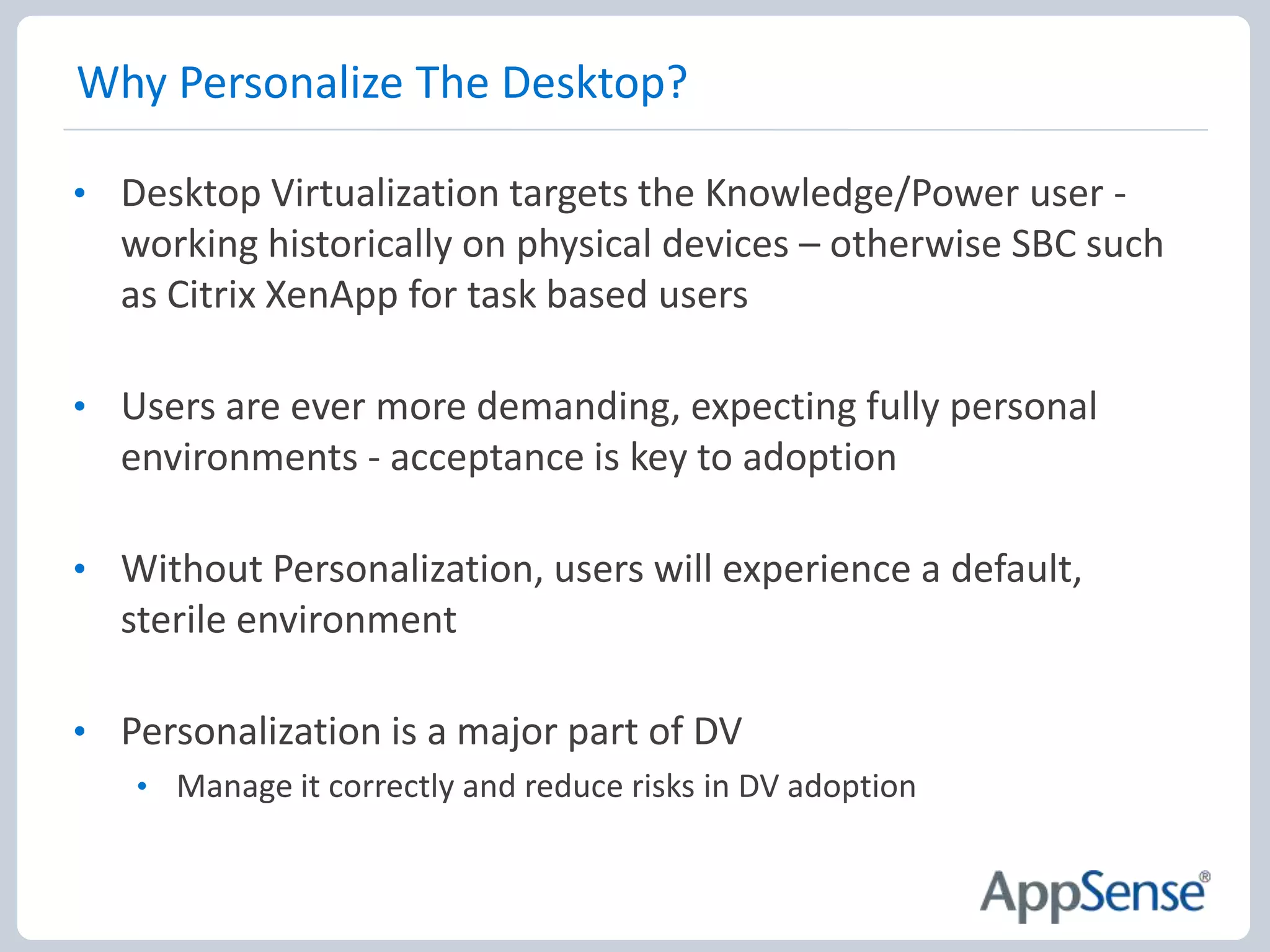 Why Personalize The Desktop?

• Desktop Virtualization targets the Knowledge/Power user - working historically on physical devices – otherwise SBC such as Citrix XenApp for task based users

• Users are ever more demanding, expecting fully personal environments - acceptance is key to adoption

• Without Personalization, users will experience a default, sterile environment

• Personalization is a major part of DV
  • Manage it correctly and reduce risks in DV adoption

AppSense®